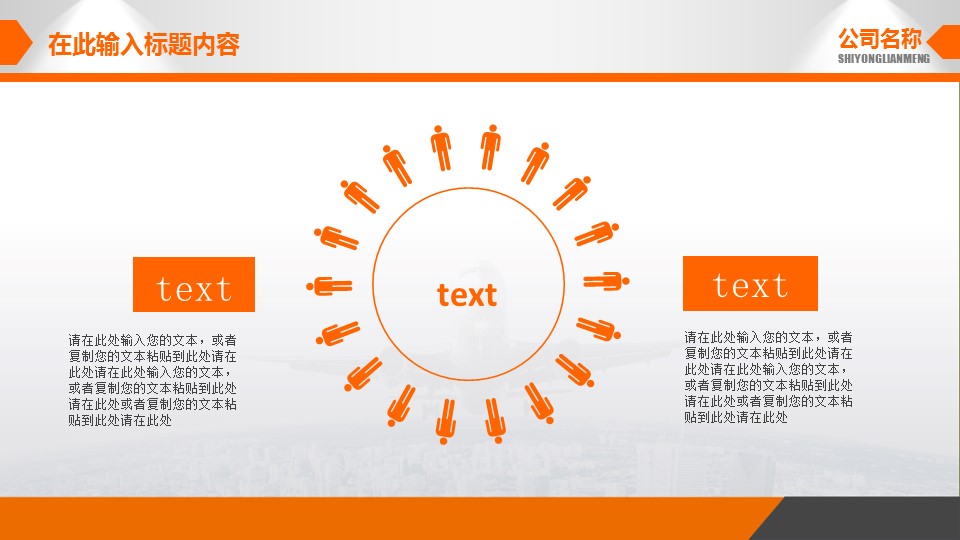 在此输入标题内容

公司名称
SHIYONGLIANMENG

text

请在此处输入您的文本，或者复制您的文本粘贴到此处请在此处请在此处输入您的文本，或者复制您的文本粘贴到此处请在此处或者复制您的文本粘贴到此处请在此处

text

text

请在此处输入您的文本，或者复制您的文本粘贴到此处请在此处请在此处输入您的文本，或者复制您的文本粘贴到此处请在此处或者复制您的文本粘贴到此处请在此处